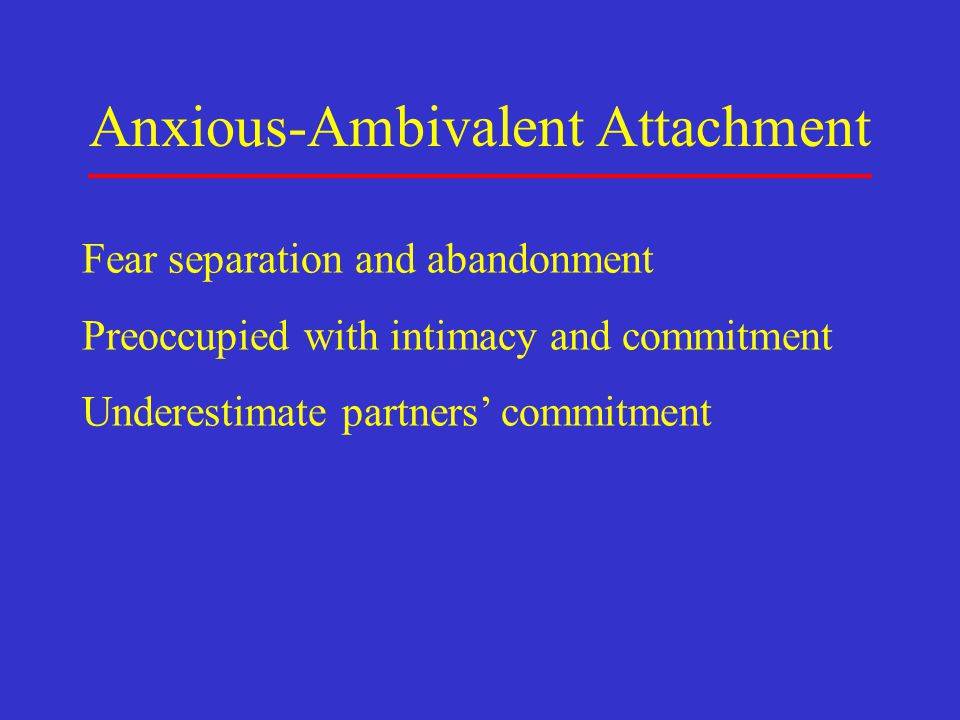 Anxious-Ambivalent Attachment

Fear separation and abandonment

Preoccupied with intimacy and commitment

Underestimate partners’ commitment